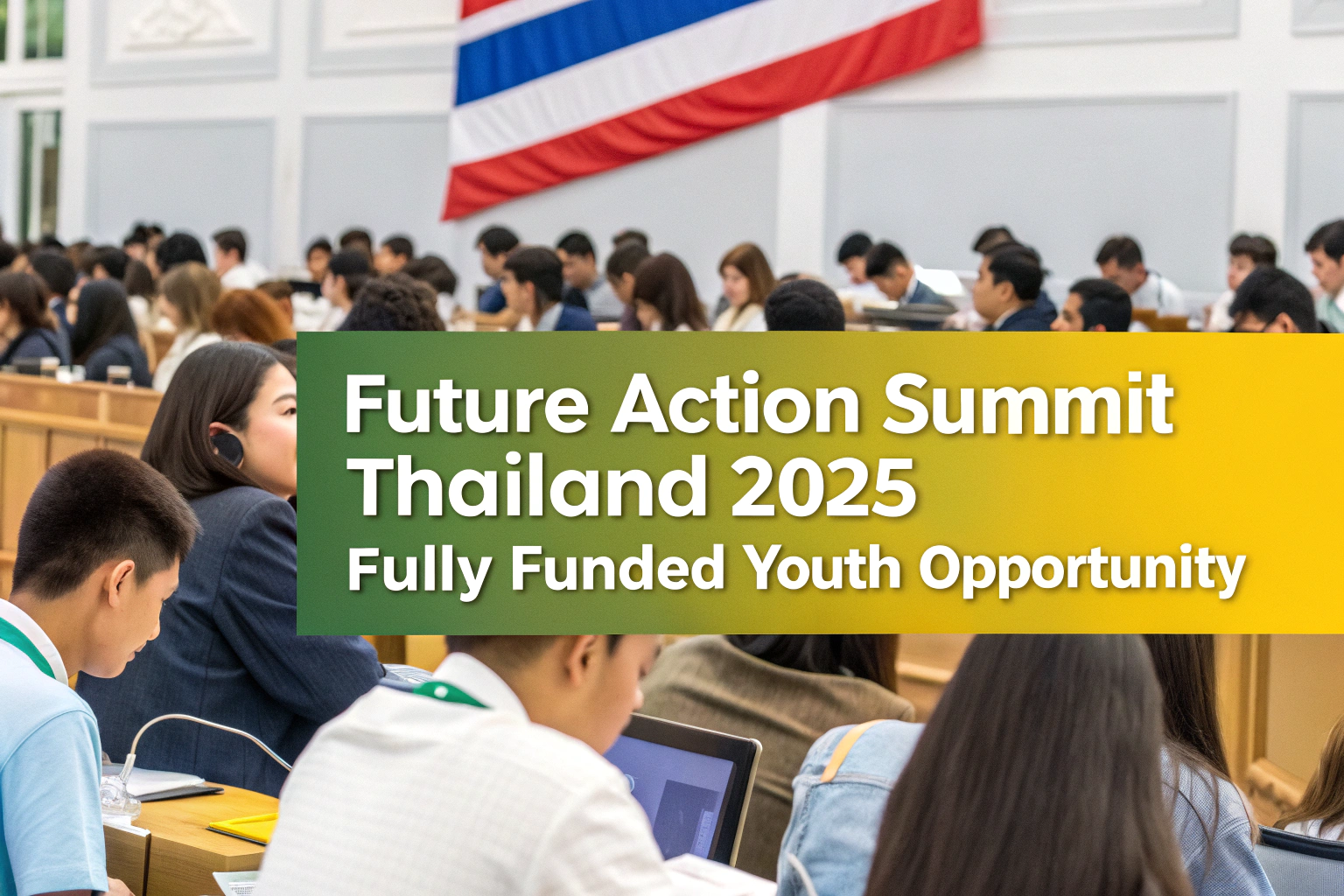 Future Action Summit Thailand 2025
Fully Funded Youth Opportunity